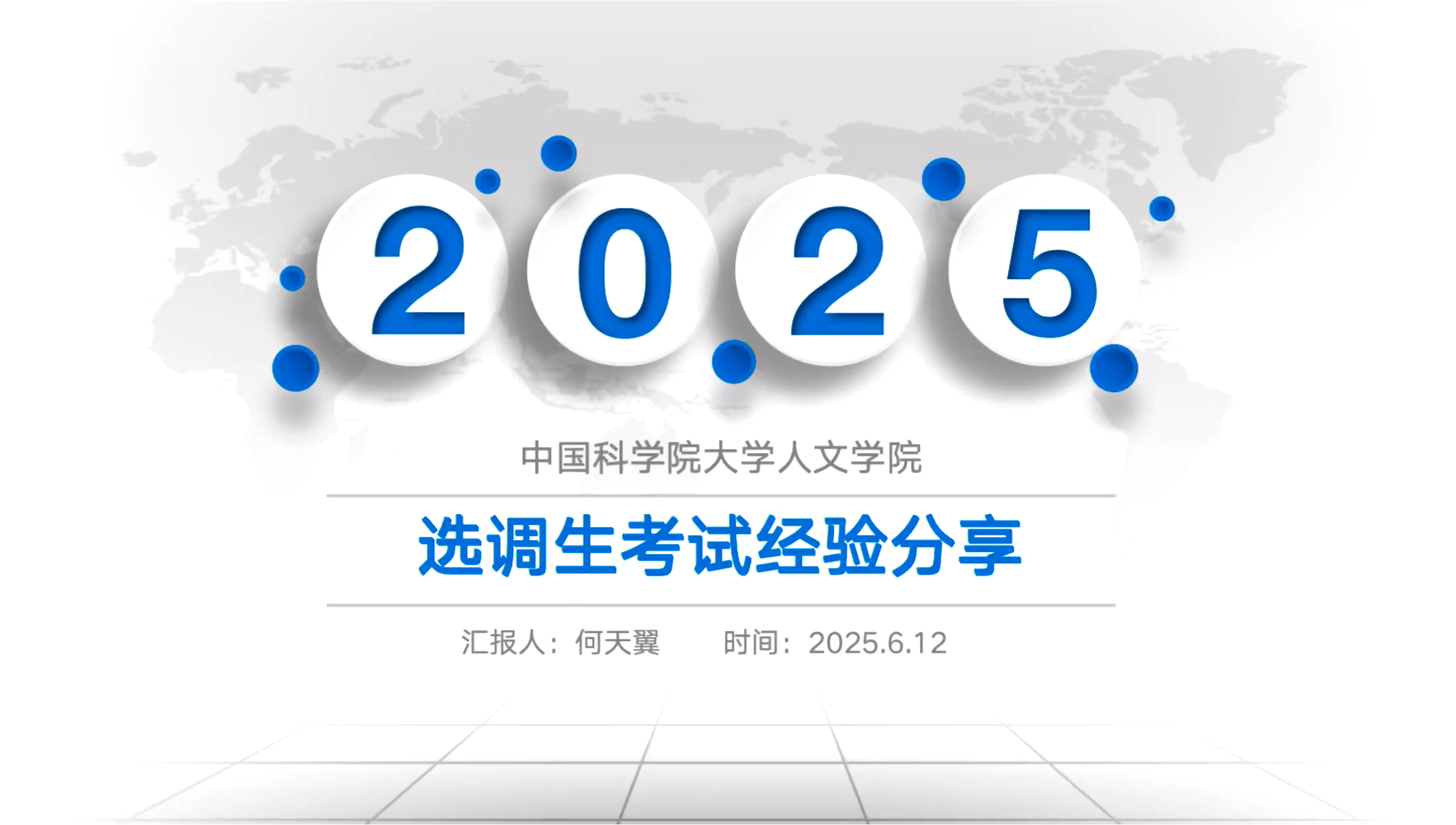 2025

中国科学院大学人文学院

选调生考试经验分享

汇报人：何天翼 时间：2025.6.12